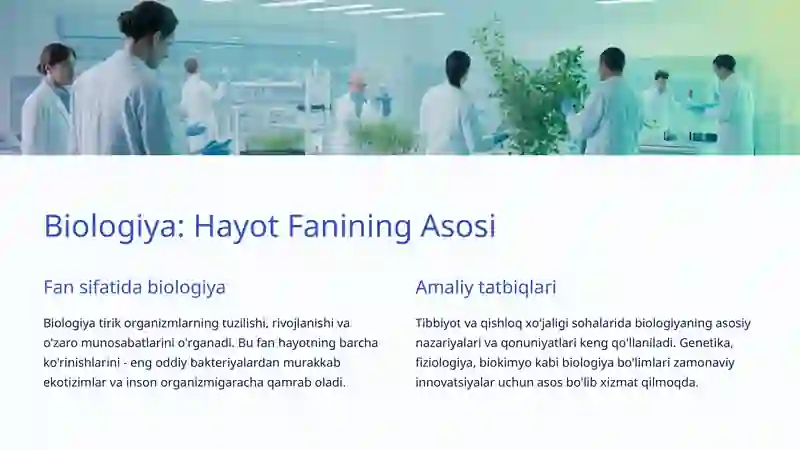 Biologiya: Hayot Fanining Asosi

Fan sifatida biologiya

Biologiya tirik organizmlarning tuzilishi, rivojlanishi va o'zaro munosabatlarini o'rganadi. Bu fan hayotning barcha ko'rinishlarini - eng oddiy bakteriyalardan murakkab ekotizimlar va inson organizmigaracha qamrab oladi.

Amaliy tatbiqlari

Tibbiyot va qishloq xo'jaligi sohalarida biologiyaning asosiy nazariyalari va qonuniyatlari keng qo'llaniladi. Genetika, fiziologiya, biokimyo kabi biologiya bo'limlari zamonaviy innovatsiyalar uchun asos bo'lib xizmat qilmoqda.